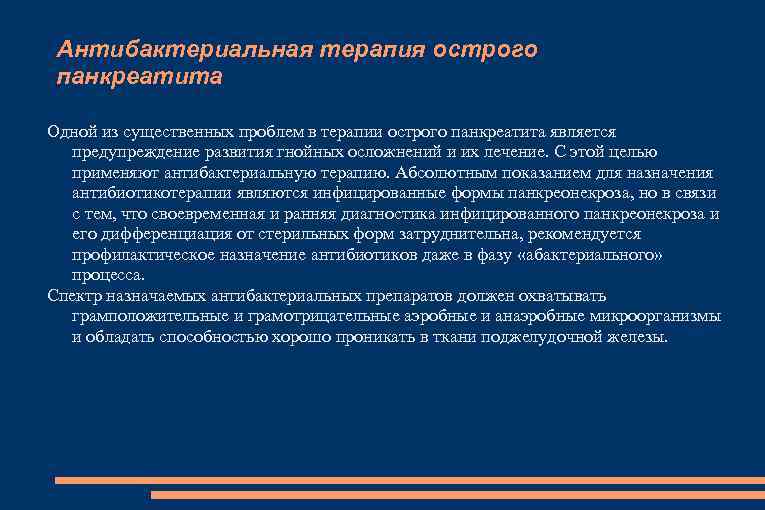 Антибактериальная терапия острого панкреатита

Одной из существенных проблем в терапии острого панкреатита является предупреждение развития гнойных осложнений и их лечение. С этой целью применяют антибактериальную терапию. Абсолютным показанием для назначения антибиотикотерапии являются инфицированные формы панкреонекроза, но в связи с тем, что своевременная и ранняя диагностика инфицированного панкреонекроза и его дифференциация от стерильных форм затруднительна, рекомендуется профилактическое назначение антибиотиков даже в фазу «абактериального» процесса.
Спектр назначаемых антибактериальных препаратов должен охватывать грамположительные и грамотрицательные аэробные и анаэробные микроорганизмы и обладать способностью хорошо проникать в ткани поджелудочной железы.